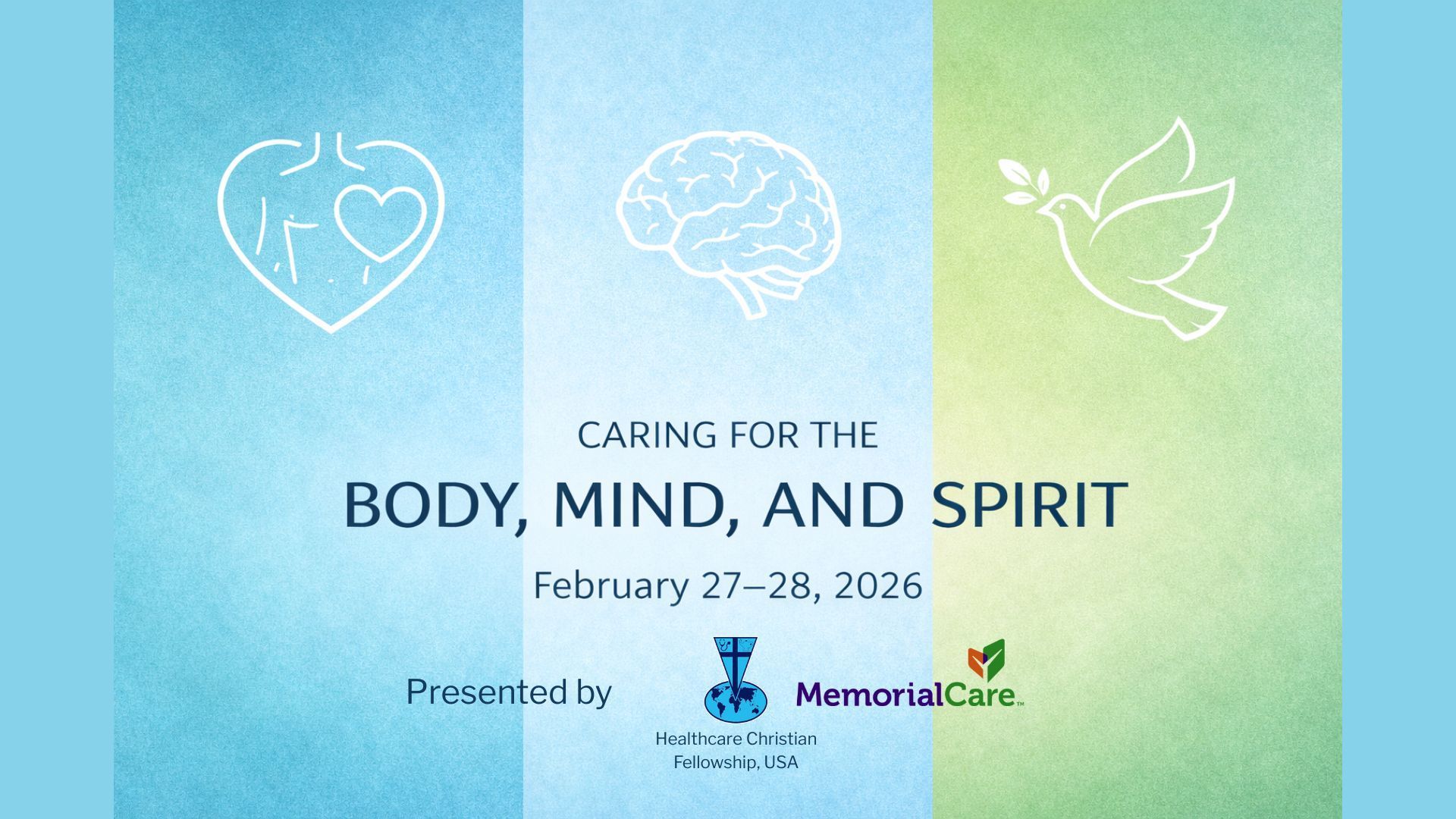 CARING FOR THE

BODY, MIND, AND SPIRIT

February 27–28, 2026

Presented by

Healthcare Christian Fellowship, USA

MemorialCare™